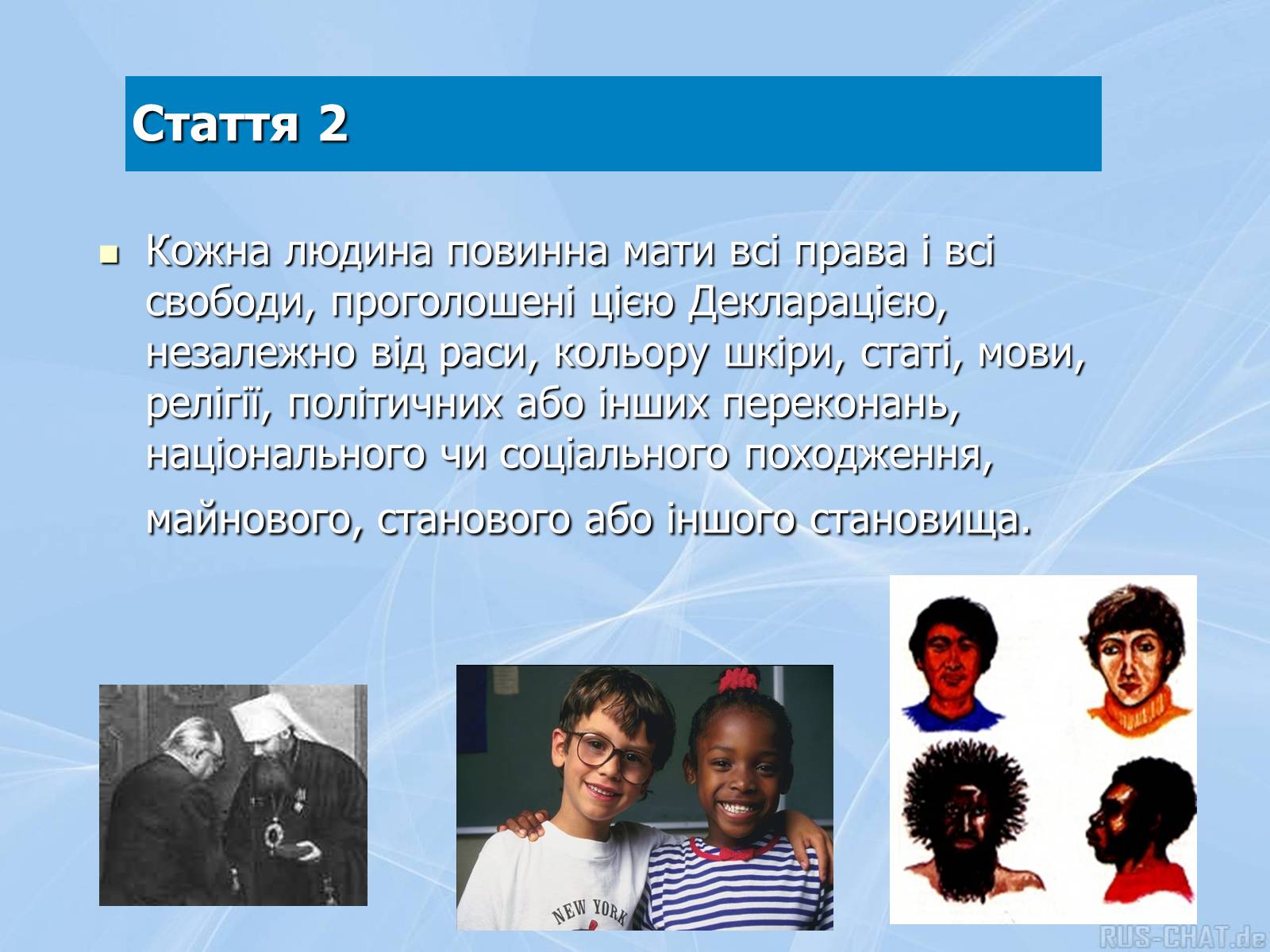 Стаття 2

Кожна людина повинна мати всі права і всі свободи, проголошені цією Декларацією, незалежно від раси, кольору шкіри, статі, мови, релігії, політичних або інших переконань, національного чи соціального походження, майнового, станового або іншого становища.

NEW YORK

RUS-CHAT.de